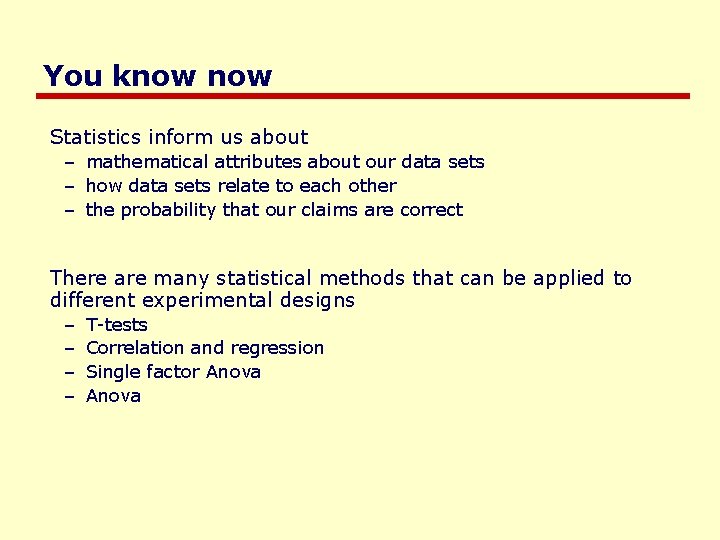 You know now

Statistics inform us about
– mathematical attributes about our data sets
– how data sets relate to each other
– the probability that our claims are correct

There are many statistical methods that can be applied to different experimental designs
– T-tests
– Correlation and regression
– Single factor Anova
– Anova